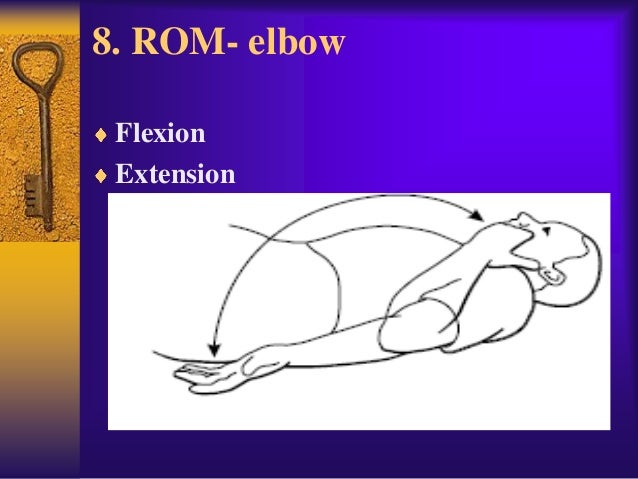 8. ROM- elbow

♦ Flexion
♦ Extension